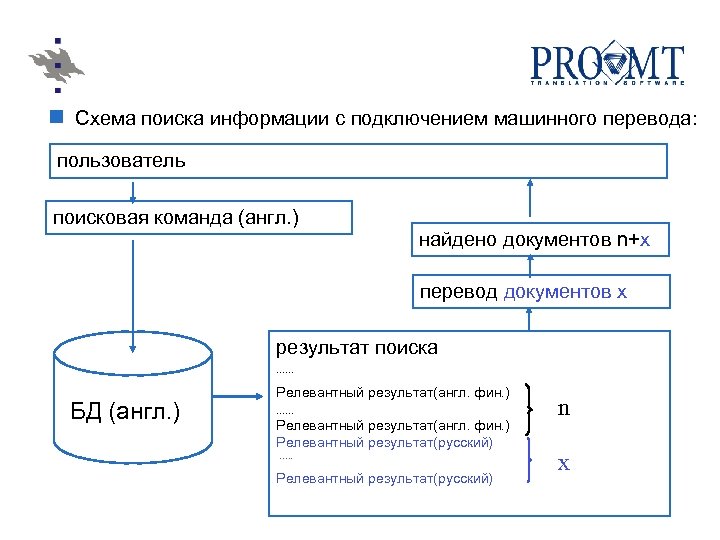 PROMT
TRANSLATION SOFTWARE

Схема поиска информации с подключением машинного перевода:

пользователь

поисковая команда (англ.)

найдено документов n+x

перевод документов x

БД (англ.)

результат поиска
......
Релевантный результат(англ. фин.)
......
Релевантный результат(англ. фин.)
Релевантный результат(русский)
.....
Релевантный результат(русский)

n

x